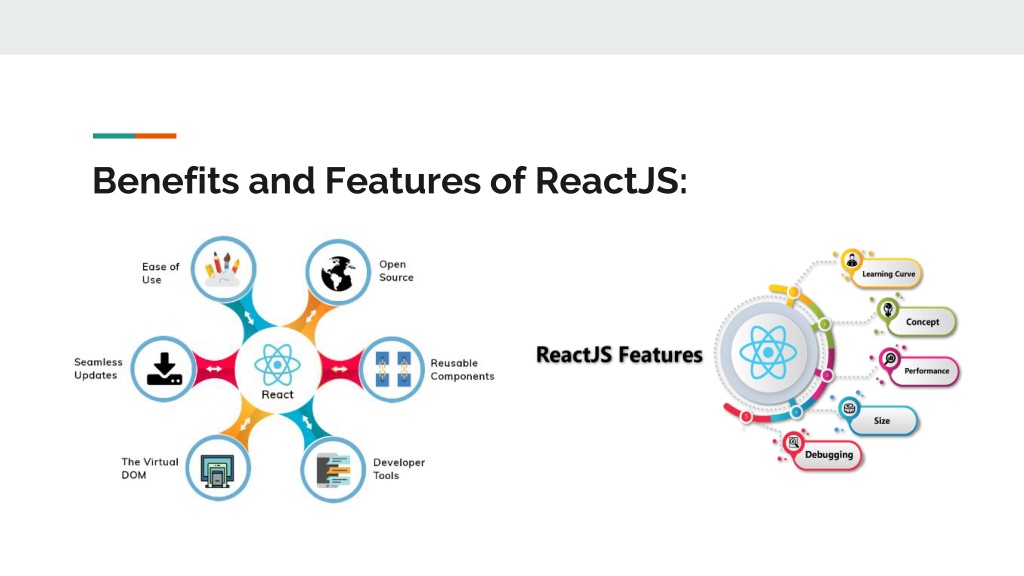 Benefits and Features of ReactJS:

Ease of Use

Open Source

Seamless Updates

React

Reusable Components

The Virtual DOM

Developer Tools

ReactJS Features

Learning Curve

Concept

Performance

Size

Debugging